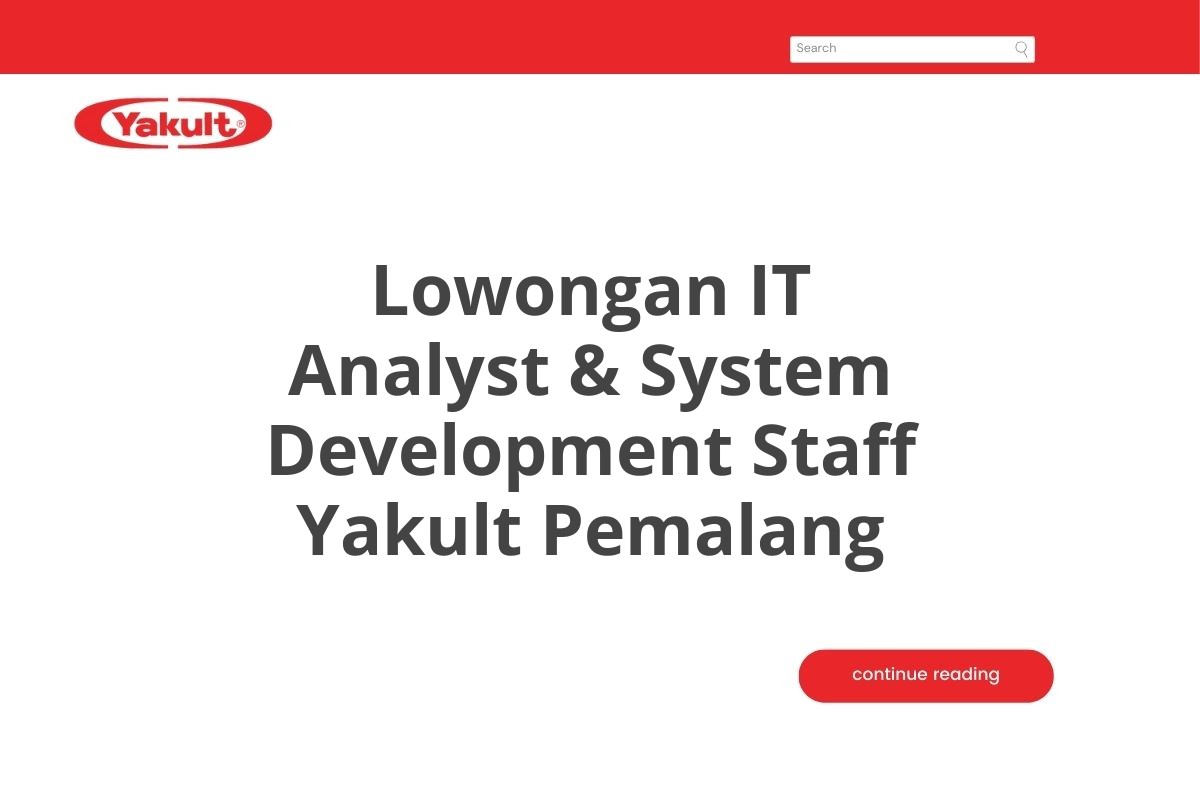 Search

Yakult®

Lowongan IT Analyst & System Development Staff Yakult Pemalang

continue reading